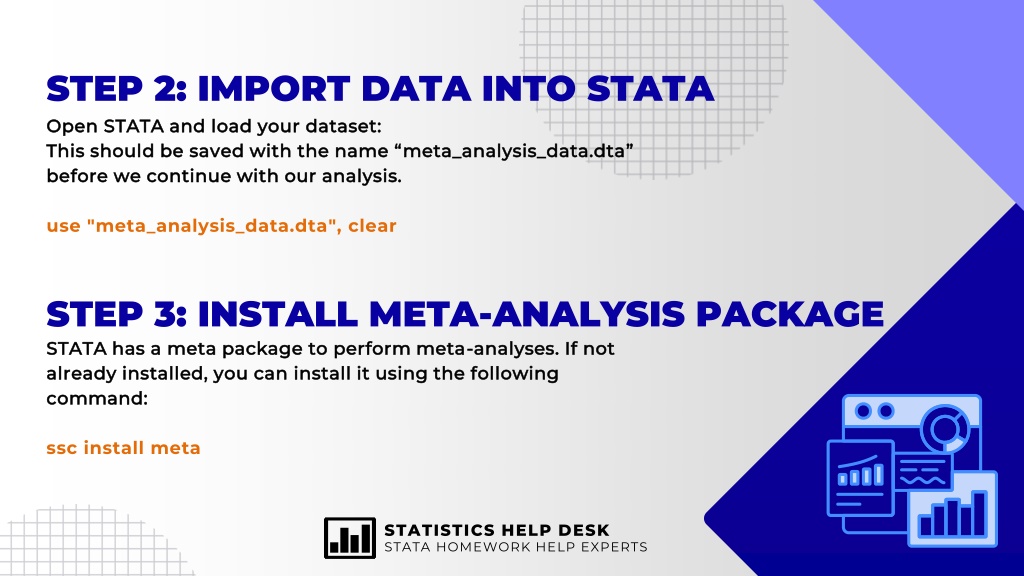 STEP 2: IMPORT DATA INTO STATA

Open STATA and load your dataset:
This should be saved with the name “meta_analysis_data.dta” before we continue with our analysis.

use "meta_analysis_data.dta", clear

STEP 3: INSTALL META-ANALYSIS PACKAGE

STATA has a meta package to perform meta-analyses. If not already installed, you can install it using the following command:

ssc install meta

STATISTICS HELP DESK
STATA HOMEWORK HELP EXPERTS